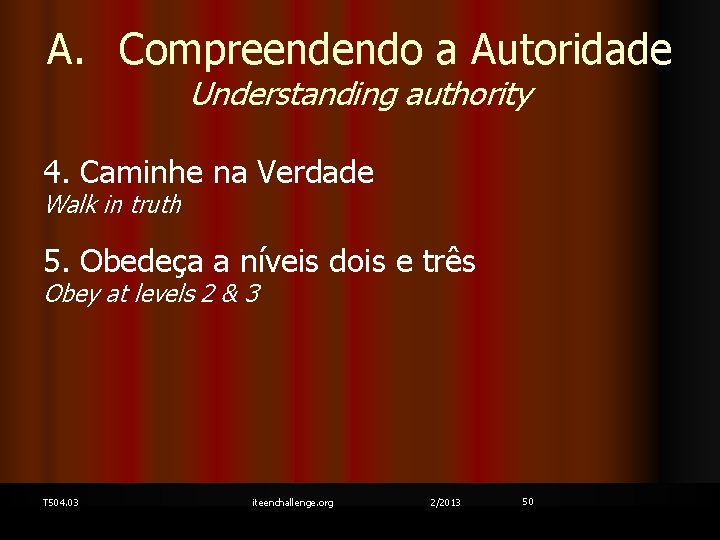 A. Compreendendo a Autoridade
Understanding authority

4. Caminhe na Verdade
Walk in truth

5. Obedeça a níveis dois e três
Obey at levels 2 & 3

T504.03 iteenchallenge.org 2/2013 50